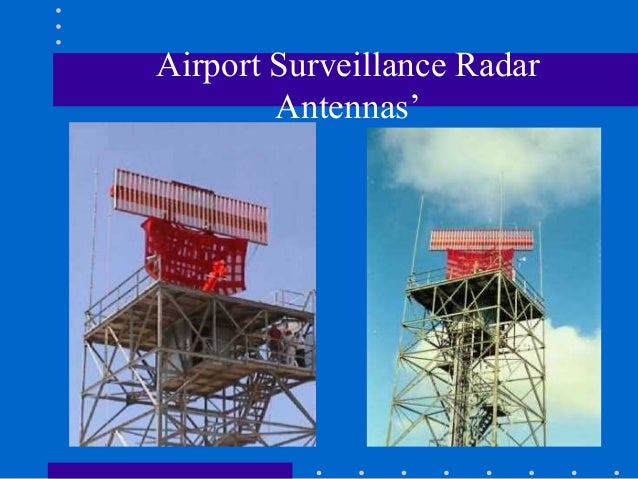 Airport Surveillance Radar Antennas’